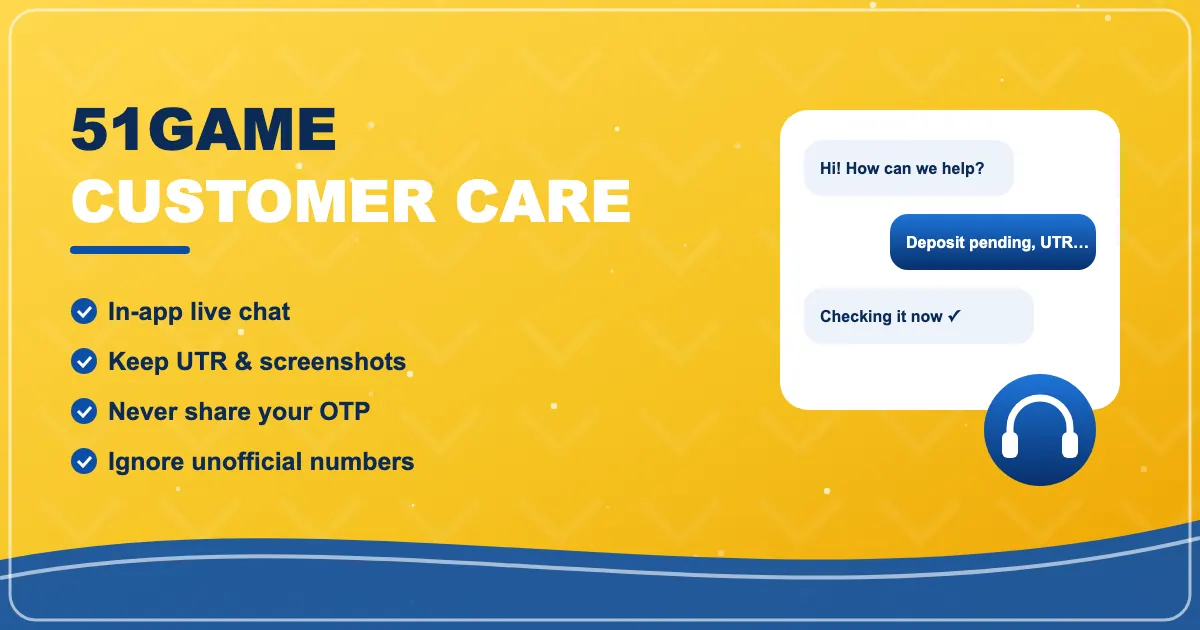 51GAME
CUSTOMER CARE

✓ In-app live chat
✓ Keep UTR & screenshots
✓ Never share your OTP
✓ Ignore unofficial numbers

Hi! How can we help?

Deposit pending, UTR…

Checking it now ✓